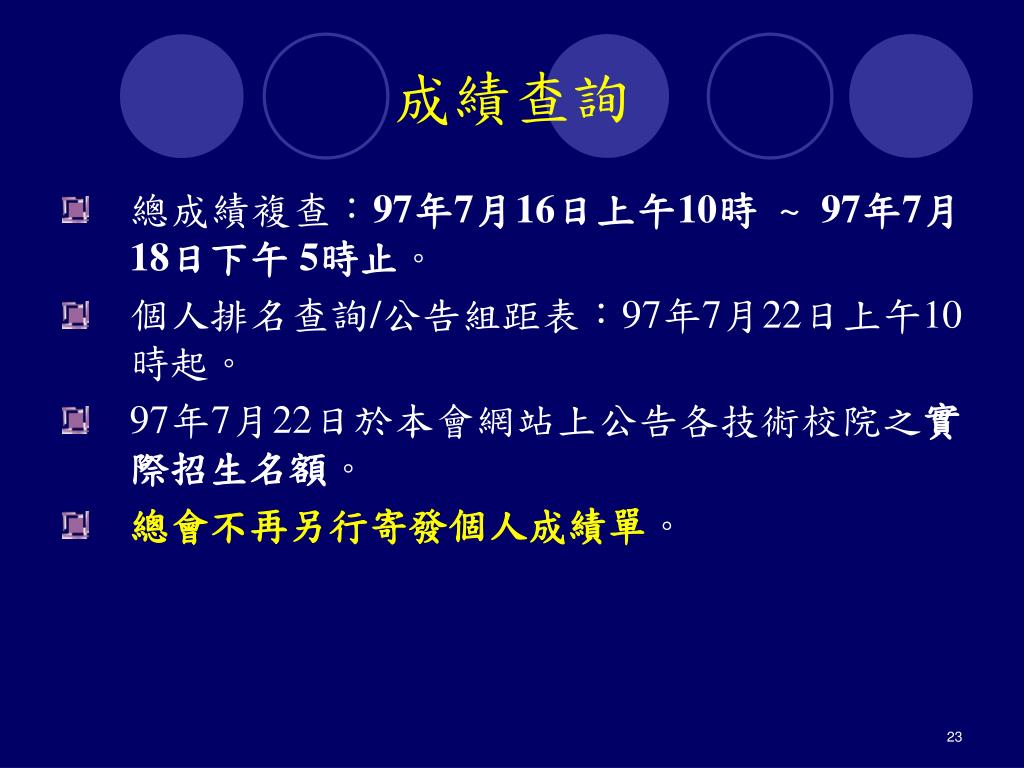 成績查詢

總成績複查：97年7月16日上午10時 ~ 97年7月18日下午 5時止。

個人排名查詢/公告組距表：97年7月22日上午10時起。

97年7月22日於本會網站上公告各技術校院之實際招生名額。

總會不再另行寄發個人成績單。

23